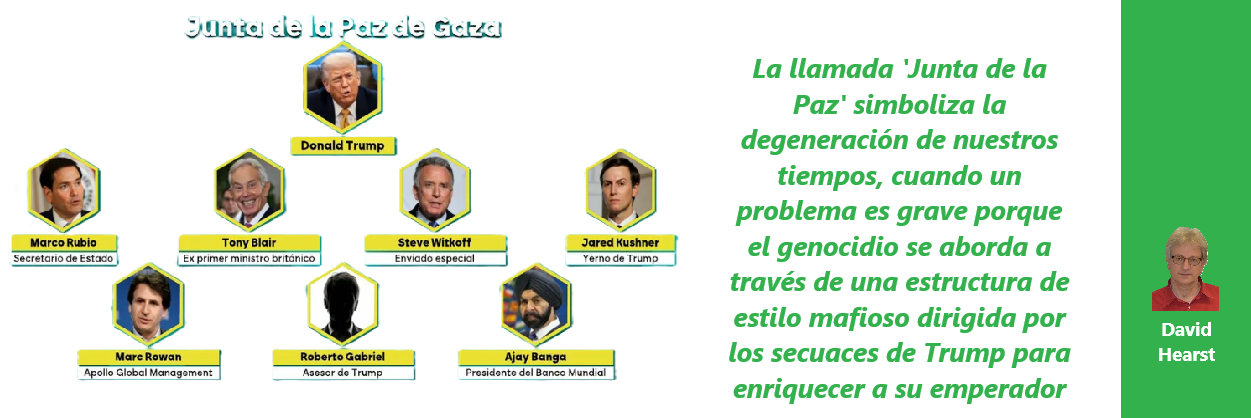 Junta de la Paz de Gaza

Donald Trump

Marco Rubio
Secretario de Estado

Tony Blair
Ex primer ministro británico

Steve Witkoff
Enviado especial

Jared Kushner
Yerno de Trump

Marc Rowan
Apollo Global Management

Roberto Gabriel
Asesor de Trump

Ajay Banga
Presidente del Banco Mundial

La llamada 'Junta de la Paz' simboliza la degeneración de nuestros tiempos, cuando un problema es grave porque el genocidio se aborda a través de una estructura de estilo mafioso dirigida por los secuaces de Trump para enriquecer a su emperador

David Hearst